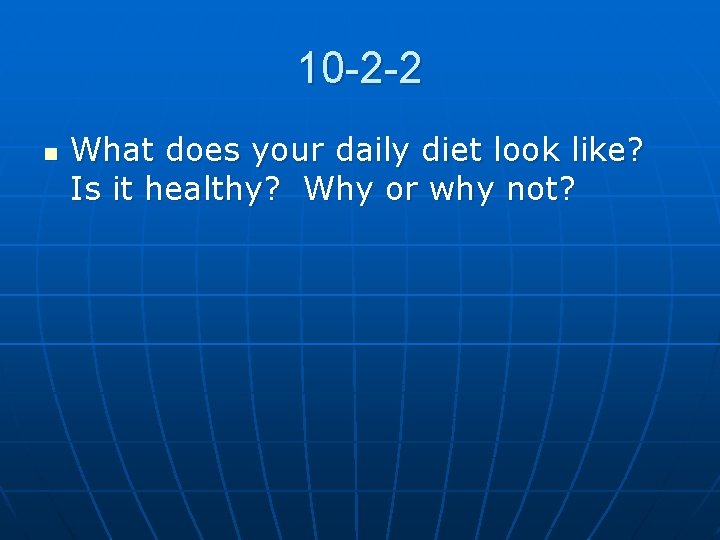 10-2-2

What does your daily diet look like? Is it healthy?  Why or why not?